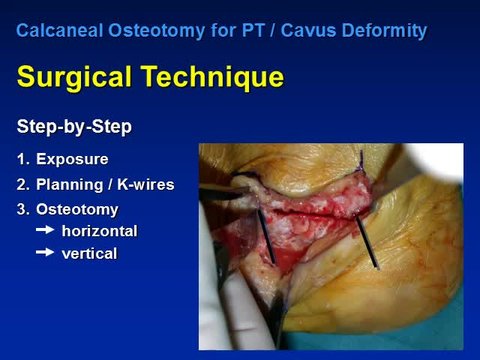 Calcaneal Osteotomy for PT / Cavus Deformity

Surgical Technique

Step-by-Step

1. Exposure
2. Planning / K-wires
3. Osteotomy
→ horizontal
→ vertical